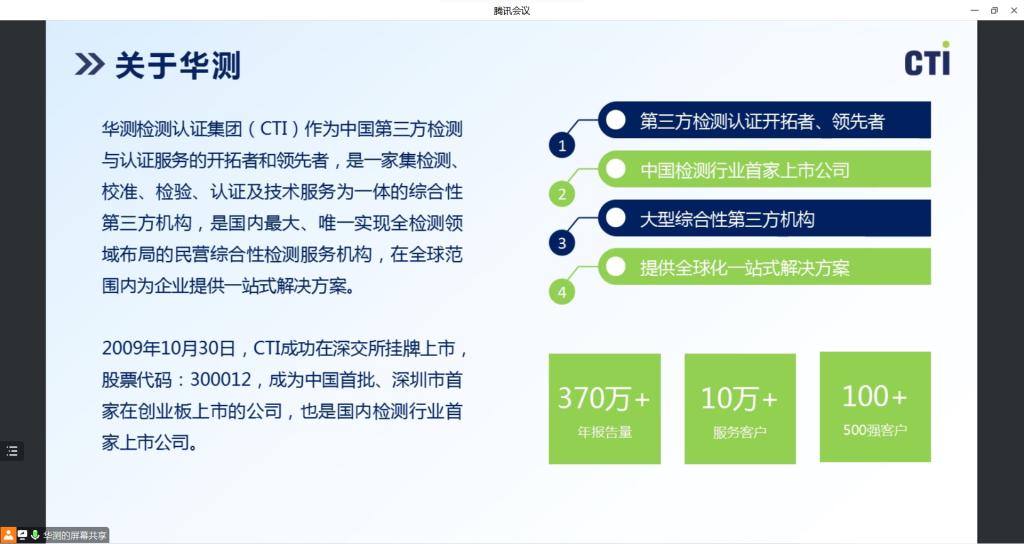 腾讯会议

关于华测

CTI

华测检测认证集团（CTI）作为中国第三方检测与认证服务的开拓者和领先者，是一家集检测、校准、检验、认证及技术服务为一体的综合性第三方机构，是国内最大、唯一实现全检测领域布局的民营综合性检测服务机构，在全球范围内为企业提供一站式解决方案。

2009年10月30日，CTI成功在深交所挂牌上市，股票代码：300012，成为中国首批、深圳市首家在创业板上市的公司，也是国内检测行业首家上市公司。

1 第三方检测认证开拓者、领先者

2 中国检测行业首家上市公司

3 大型综合性第三方机构

4 提供全球化一站式解决方案

370万+
年报告量

10万+
服务客户

100+
500强客户

华测的屏幕共享